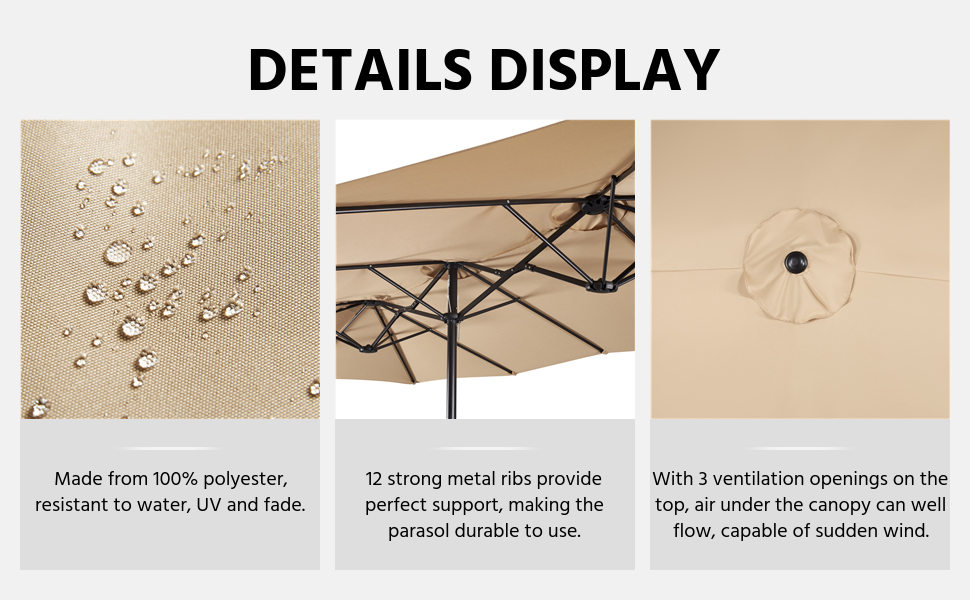 DETAILS DISPLAY

Made from 100% polyester, resistant to water, UV and fade.

12 strong metal ribs provide perfect support, making the parasol durable to use.

With 3 ventilation openings on the top, air under the canopy can well flow, capable of sudden wind.